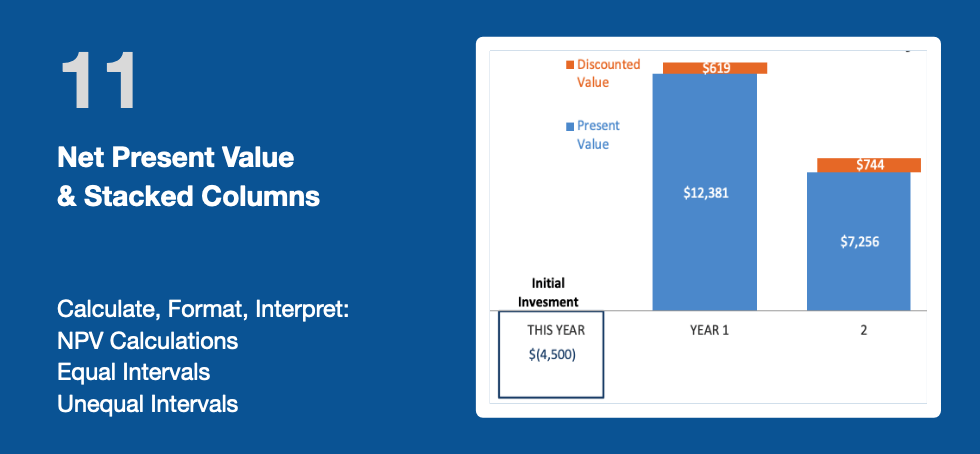 11

Net Present Value
& Stacked Columns

Calculate, Format, Interpret:
NPV Calculations
Equal Intervals
Unequal Intervals

Discounted Value

Present Value

$619

$12,381

$744

$7,256

Initial Invesment

THIS YEAR

$(4,500)

YEAR 1

2